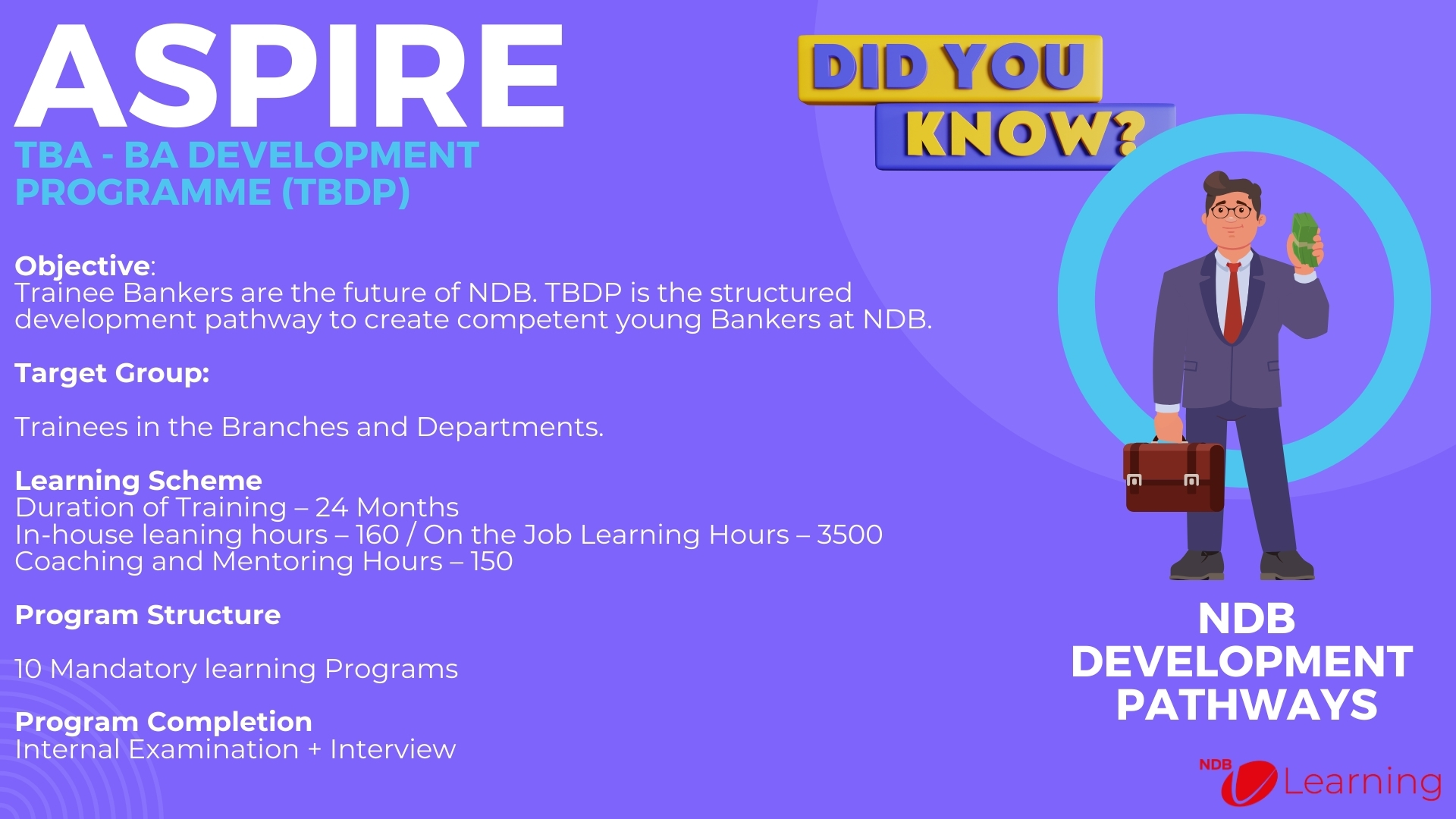 ASPIRE
TBA - BA DEVELOPMENT PROGRAMME (TBDP)

DID YOU KNOW?

Objective:
Trainee Bankers are the future of NDB. TBDP is the structured development pathway to create competent young Bankers at NDB.

Target Group:

Trainees in the Branches and Departments.

Learning Scheme
Duration of Training – 24 Months
In-house leaning hours – 160 / On the Job Learning Hours – 3500
Coaching and Mentoring Hours – 150

Program Structure

10 Mandatory learning Programs

Program Completion
Internal Examination + Interview

NDB DEVELOPMENT PATHWAYS

NDB Learning